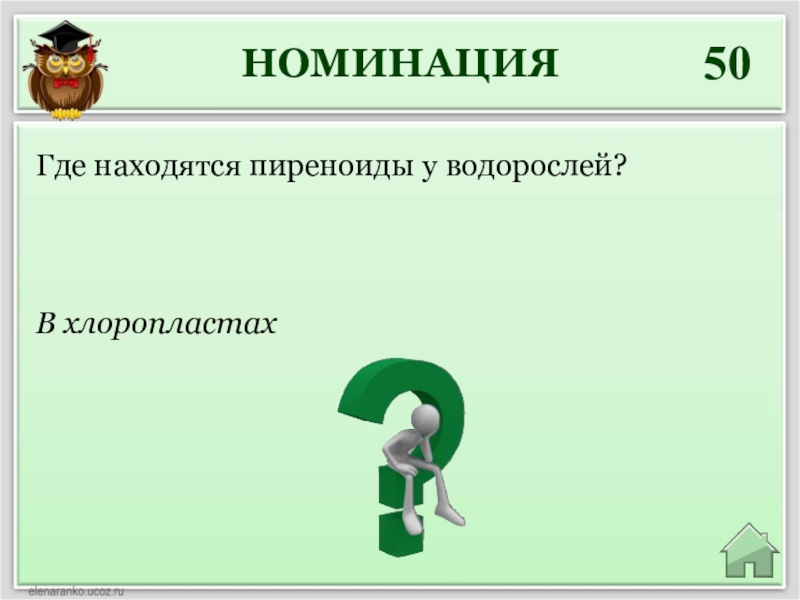 НОМИНАЦИЯ 50

Где находятся пиреноиды у водорослей?

В хлоропластах

elenaranko.ucoz.ru